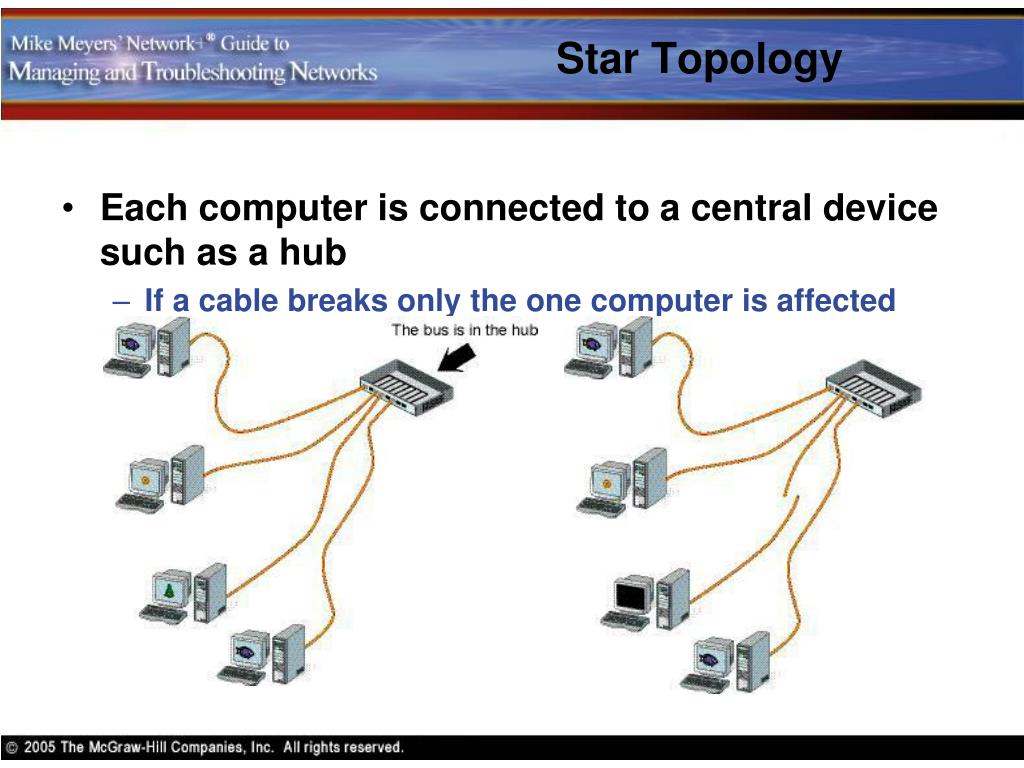 Mike Meyers' Network+® Guide to
Managing and Troubleshooting Networks

Star Topology

• Each computer is connected to a central device such as a hub
– If a cable breaks only the one computer is affected

The bus is in the hub

© 2005 The McGraw-Hill Companies, Inc. All rights reserved.